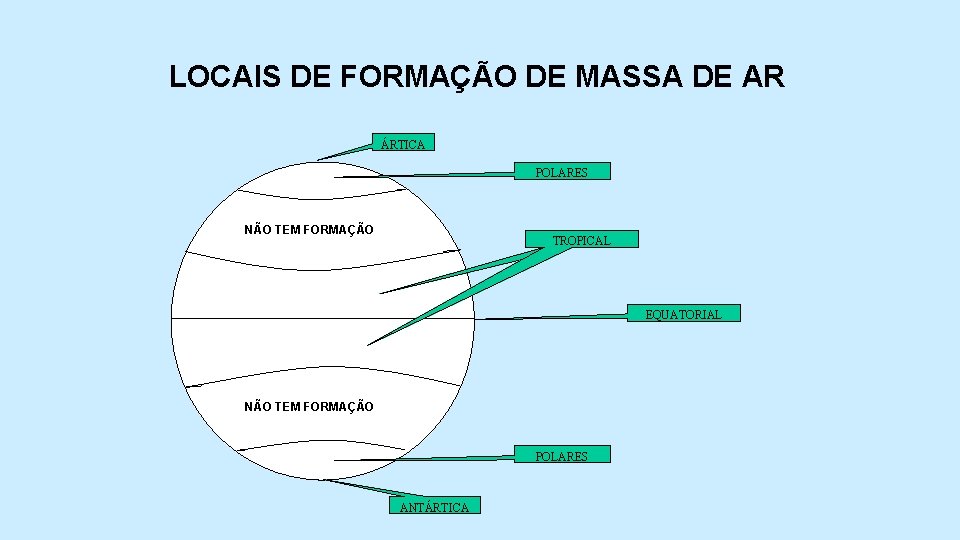 LOCAIS DE FORMAÇÃO DE MASSA DE AR

ÁRTICA

POLARES

NÃO TEM FORMAÇÃO

TROPICAL

EQUATORIAL

NÃO TEM FORMAÇÃO

POLARES

ANTÁRTICA